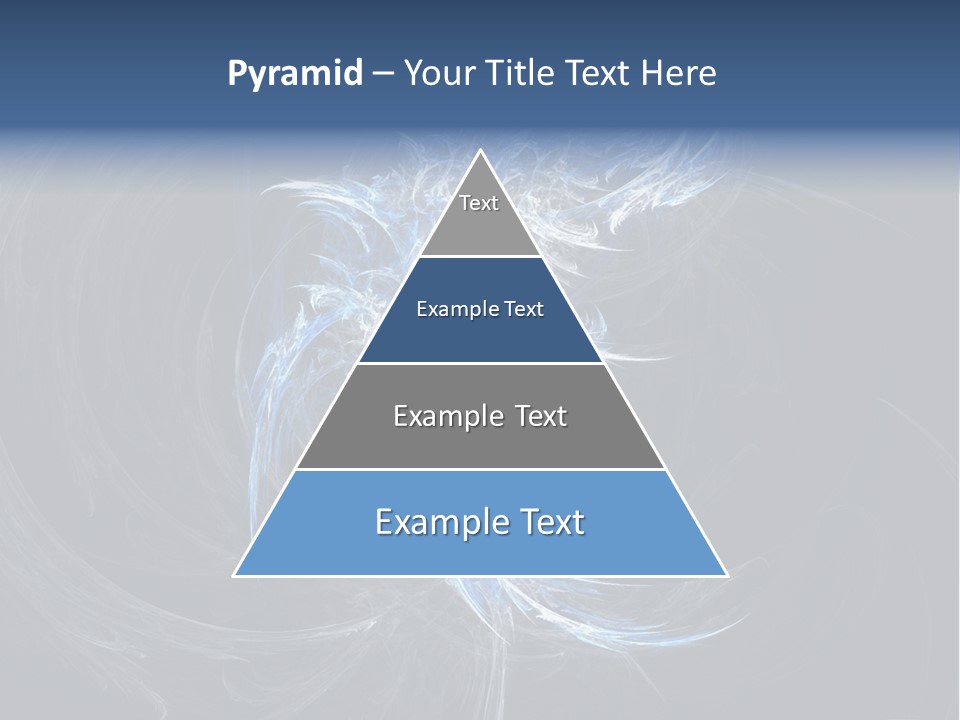 Pyramid – Your Title Text Here

Text

Example Text

Example Text

Example Text